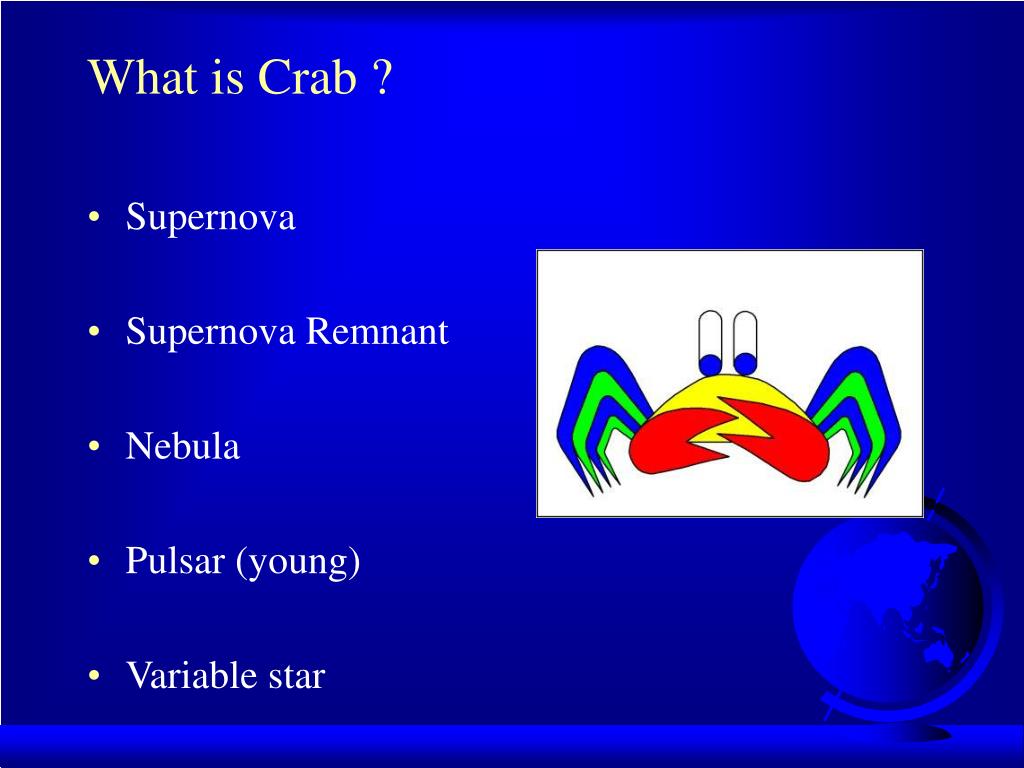 What is Crab ?

• Supernova

• Supernova Remnant

• Nebula

• Pulsar (young)

• Variable star